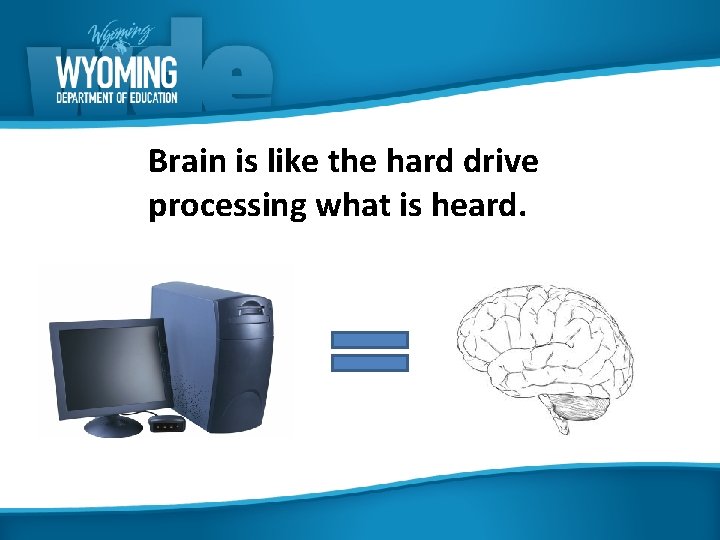 Wyoming
wde
WYOMING
DEPARTMENT OF EDUCATION

Brain is like the hard drive processing what is heard.